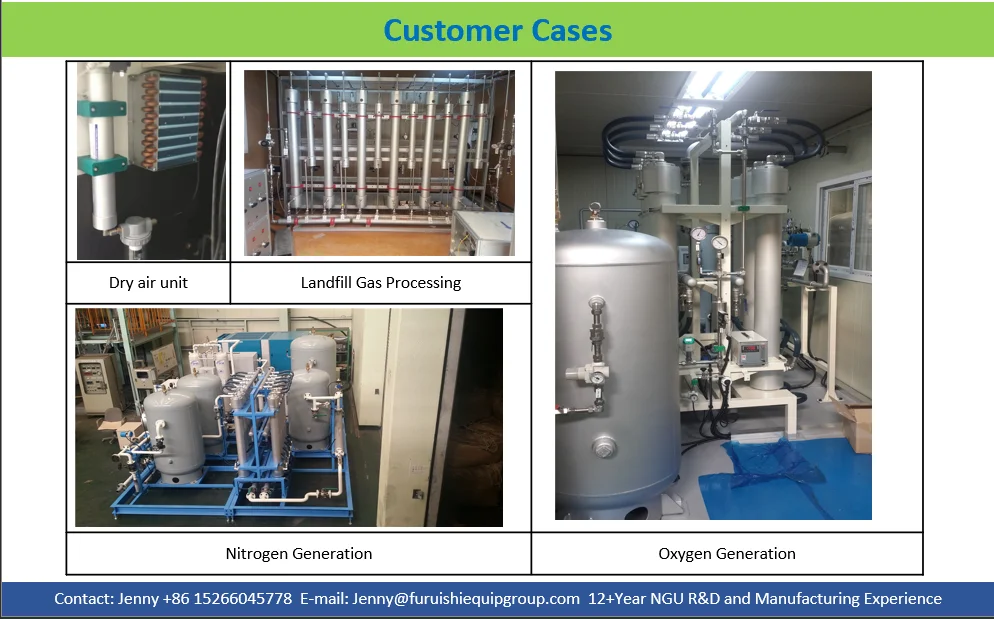 Customer Cases

Dry air unit

Landfill Gas Processing

Nitrogen Generation

Oxygen Generation

Contact: Jenny +86 15266045778 E-mail: Jenny@furuishiequipgroup.com 12+Year NGU R&D and Manufacturing Experience